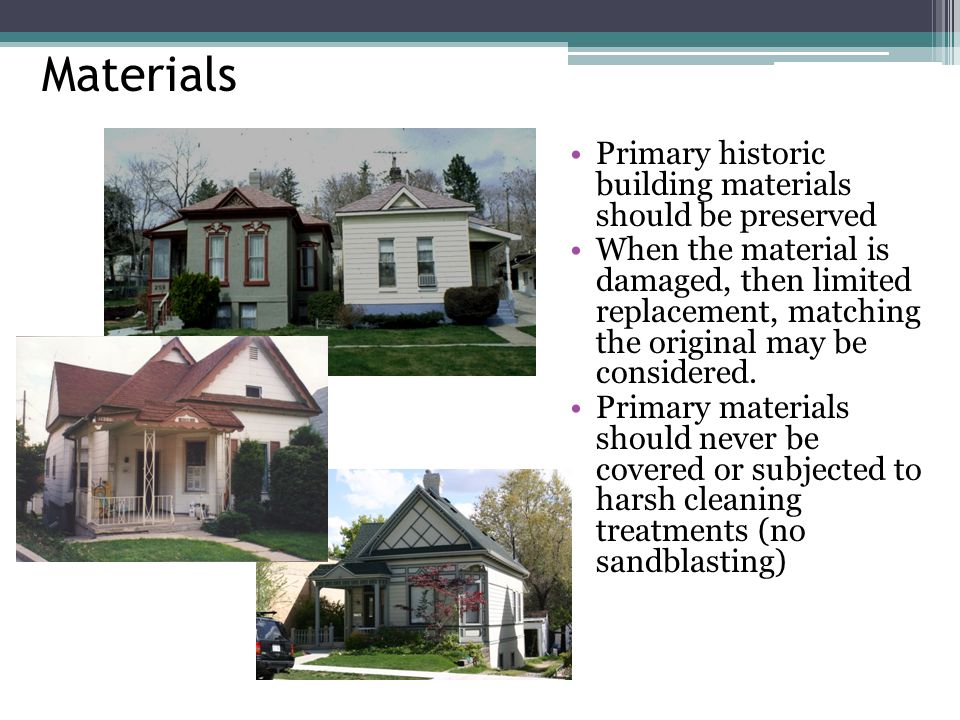 Materials

• Primary historic building materials should be preserved
• When the material is damaged, then limited replacement, matching the original may be considered.
• Primary materials should never be covered or subjected to harsh cleaning treatments (no sandblasting)